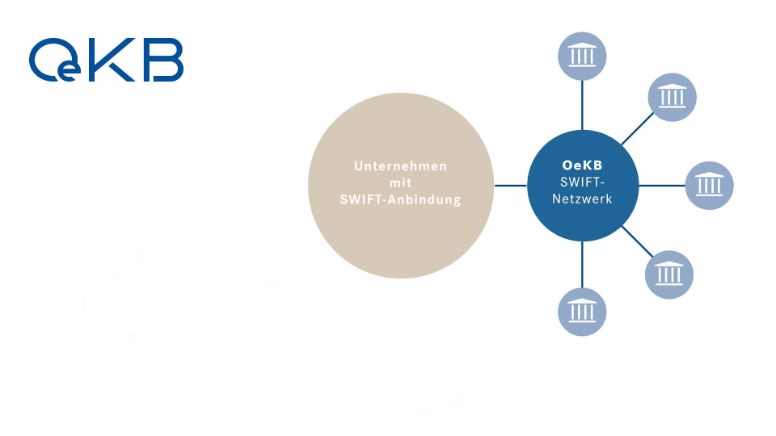 OeKB

Unternehmen mit SWIFT-Anbindung

OeKB SWIFT-Netzwerk